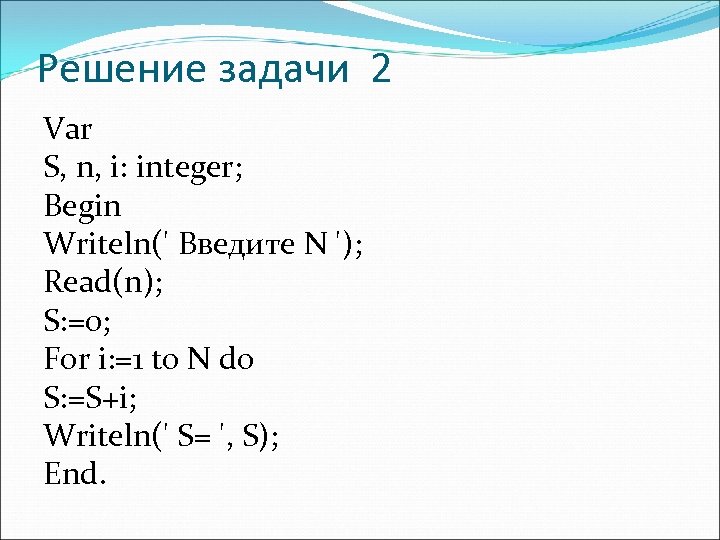 Решение задачи 2

Var
S, n, i: integer;
Begin
Writeln(' Введите N ');
Read(n);
S:=0;
For i:=1 to N do
S:=S+i;
Writeln(' S= ', S);
End.